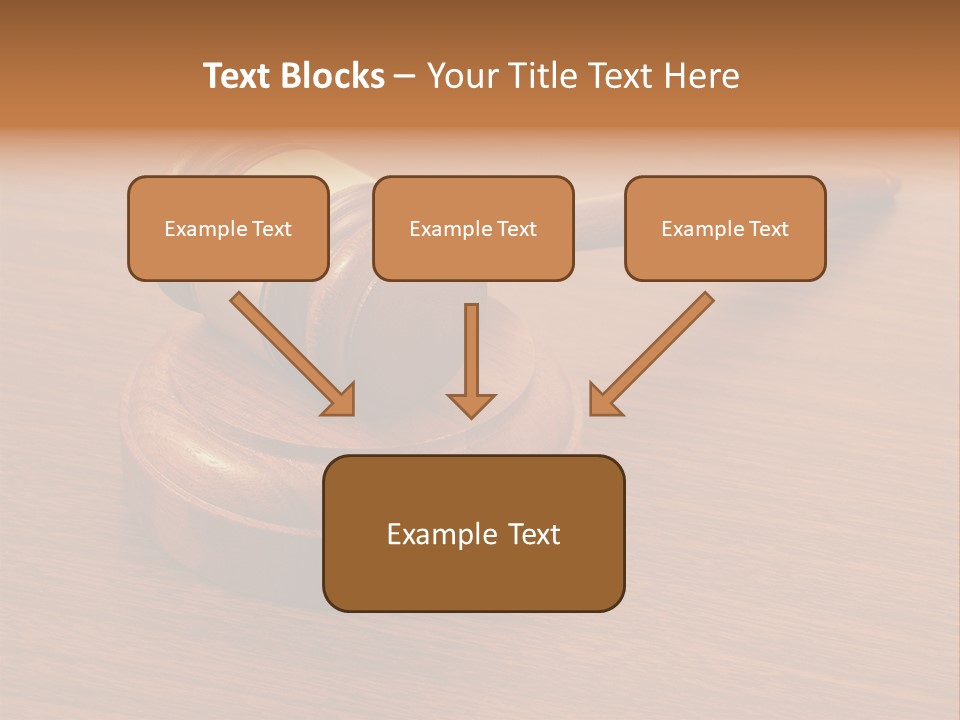 Text Blocks – Your Title Text Here

Example Text

Example Text

Example Text

Example Text